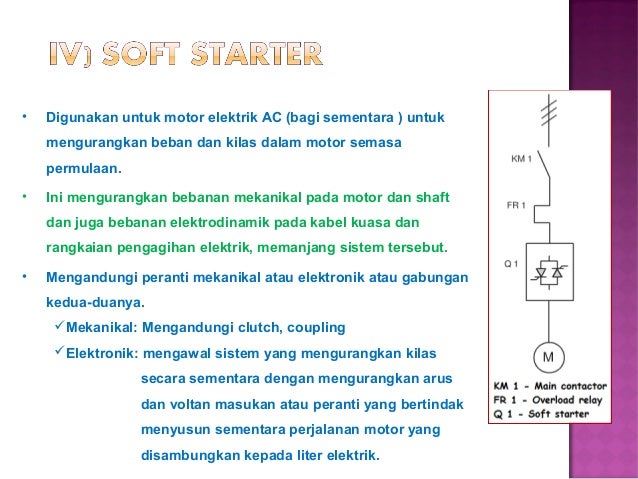 IV) SOFT STARTER

• Digunakan untuk motor elektrik AC (bagi sementara ) untuk mengurangkan beban dan kilas dalam motor semasa permulaan.

• Ini mengurangkan bebanan mekanikal pada motor dan shaft dan juga bebanan elektrodinamik pada kabel kuasa dan rangkaian pengagihan elektrik, memanjang sistem tersebut.

• Mengandungi peranti mekanikal atau elektronik atau gabungan kedua-duanya.

✓Mekanikal: Mengandungi clutch, coupling

✓Elektronik: mengawal sistem yang mengurangkan kilas secara sementara dengan mengurangkan arus dan voltan masukan atau peranti yang bertindak menyusun sementara perjalanan motor yang disambungkan kepada liter elektrik.

KM 1

FR 1

Q 1

M

KM 1 - Main contactor
FR 1 - Overload relay
Q 1 - Soft starter